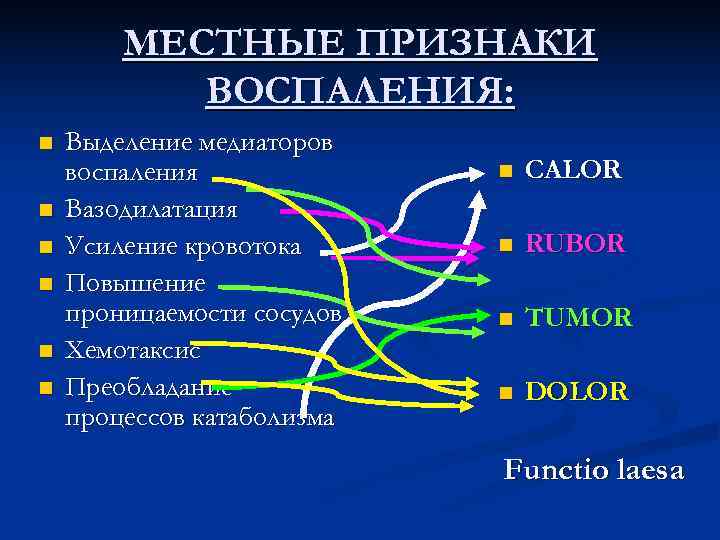 МЕСТНЫЕ ПРИЗНАКИ ВОСПАЛЕНИЯ:

Выделение медиаторов воспаления
Вазодилатация
Усиление кровотока
Повышение проницаемости сосудов
Хемотаксис
Преобладание процессов катаболизма

CALOR
RUBOR
TUMOR
DOLOR

Functio laesa